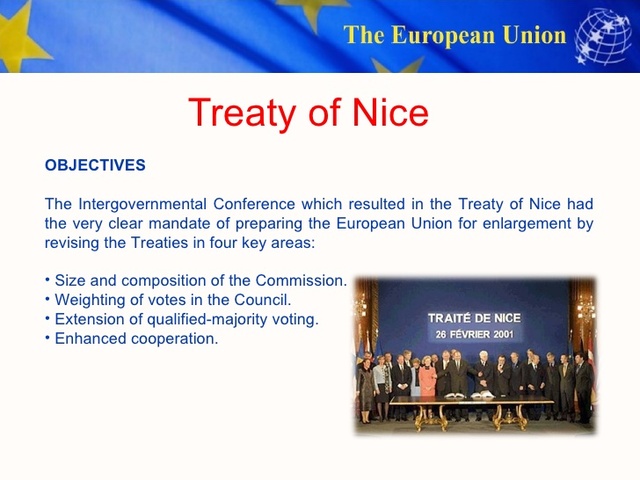 The European Union

Treaty of Nice

OBJECTIVES

The Intergovernmental Conference which resulted in the Treaty of Nice had the very clear mandate of preparing the European Union for enlargement by revising the Treaties in four key areas:

• Size and composition of the Commission.
• Weighting of votes in the Council.
• Extension of qualified-majority voting.
• Enhanced cooperation.

TRAITÉ DE NICE
26 FÉVRIER 2001